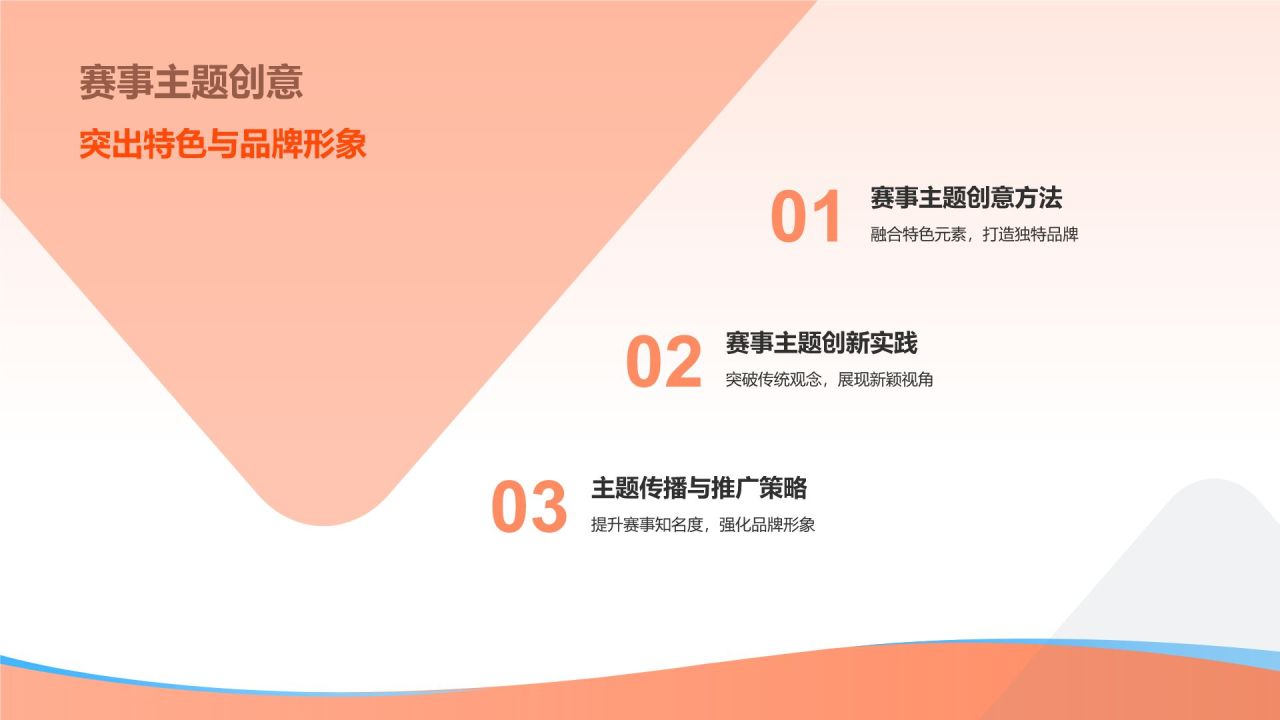 赛事主题创意

突出特色与品牌形象

01 赛事主题创意方法
融合特色元素，打造独特品牌

02 赛事主题创新实践
突破传统观念，展现新颖视角

03 主题传播与推广策略
提升赛事知名度，强化品牌形象